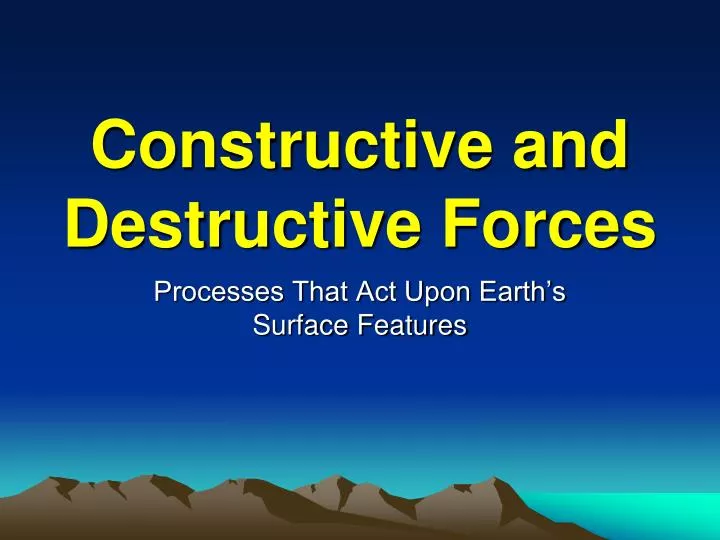 Constructive and Destructive Forces

Processes That Act Upon Earth’s Surface Features